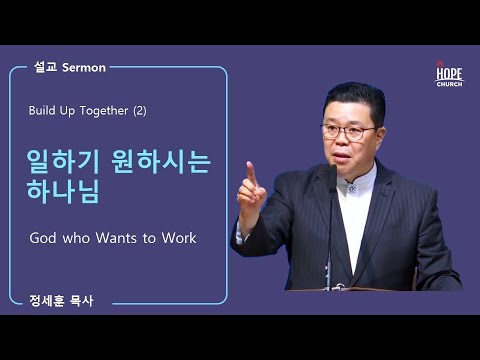 설교 Sermon

Build Up Together (2)

일하기 원하시는 하나님

God who Wants to Work

정세훈 목사

HOPE CHURCH